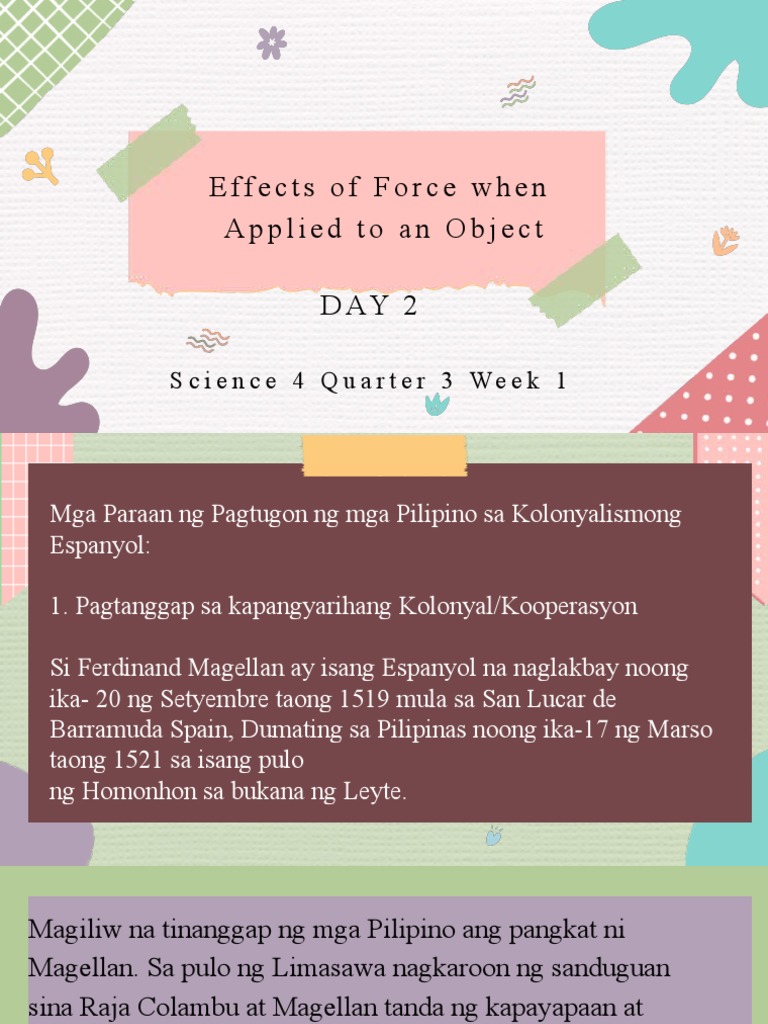 Effects of Force when Applied to an Object

DAY 2

Science 4 Quarter 3 Week 1

Mga Paraan ng Pagtugon ng mga Pilipino sa Kolonyalismong Espanyol:

1. Pagtanggap sa kapangyarihang Kolonyal/Kooperasyon

Si Ferdinand Magellan ay isang Espanyol na naglakbay noong ika- 20 ng Setyembre taong 1519 mula sa San Lucar de Barramuda Spain, Dumating sa Pilipinas noong ika-17 ng Marso taong 1521 sa isang pulo ng Homonhon sa bukana ng Leyte.

Magiliw na tinanggap ng mga Pilipino ang pangkat ni Magellan. Sa pulo ng Limasawa nagkaroon ng sanduguan sina Raja Colambu at Magellan tanda ng kapayapaan at